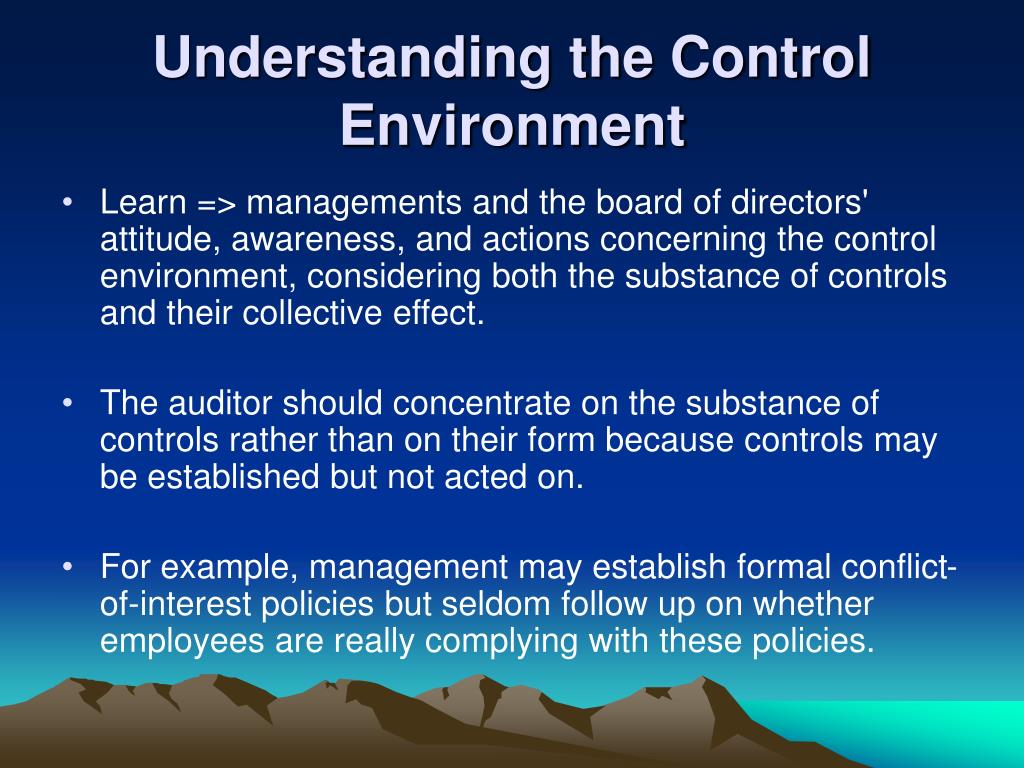 Understanding the Control Environment

• Learn => managements and the board of directors' attitude, awareness, and actions concerning the control environment, considering both the substance of controls and their collective effect.

• The auditor should concentrate on the substance of controls rather than on their form because controls may be established but not acted on.

• For example, management may establish formal conflict-of-interest policies but seldom follow up on whether employees are really complying with these policies.